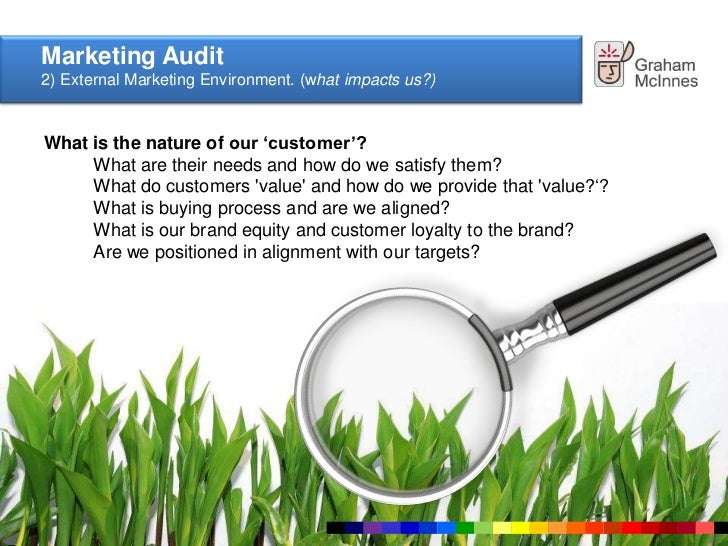 Marketing Audit
2) External Marketing Environment. (what impacts us?)

Graham McInnes

What is the nature of our ‘customer’?
What are their needs and how do we satisfy them?
What do customers 'value' and how do we provide that 'value?‘?
What is buying process and are we aligned?
What is our brand equity and customer loyalty to the brand?
Are we positioned in alignment with our targets?